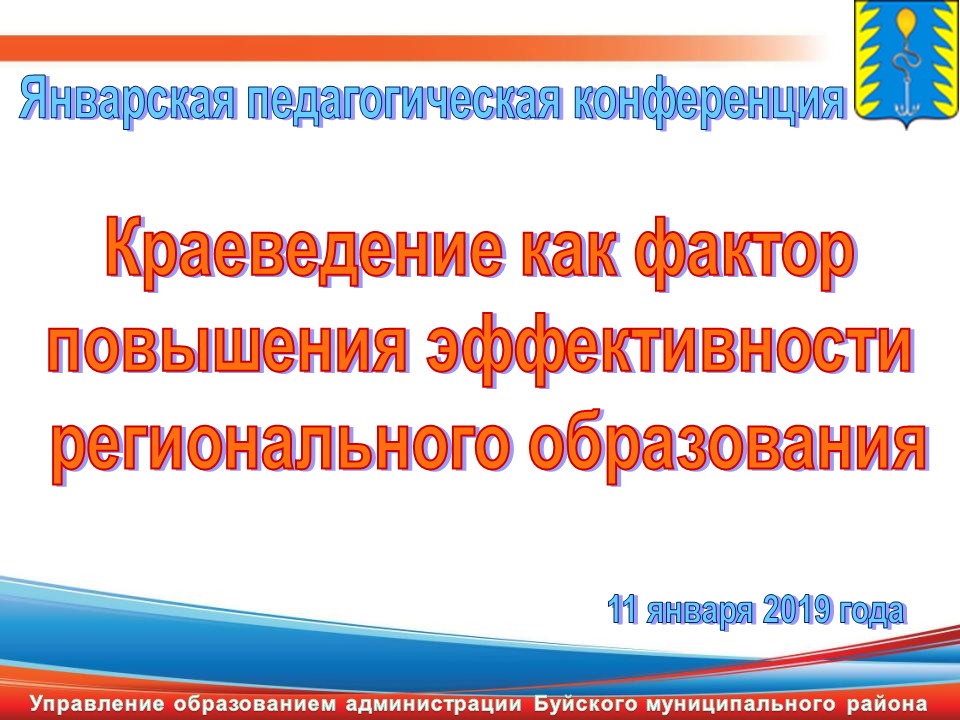 Январская педагогическая конференция

Краеведение как фактор повышения эффективности регионального образования

11 января 2019 года

Управление образованием администрации Буйского муниципального района